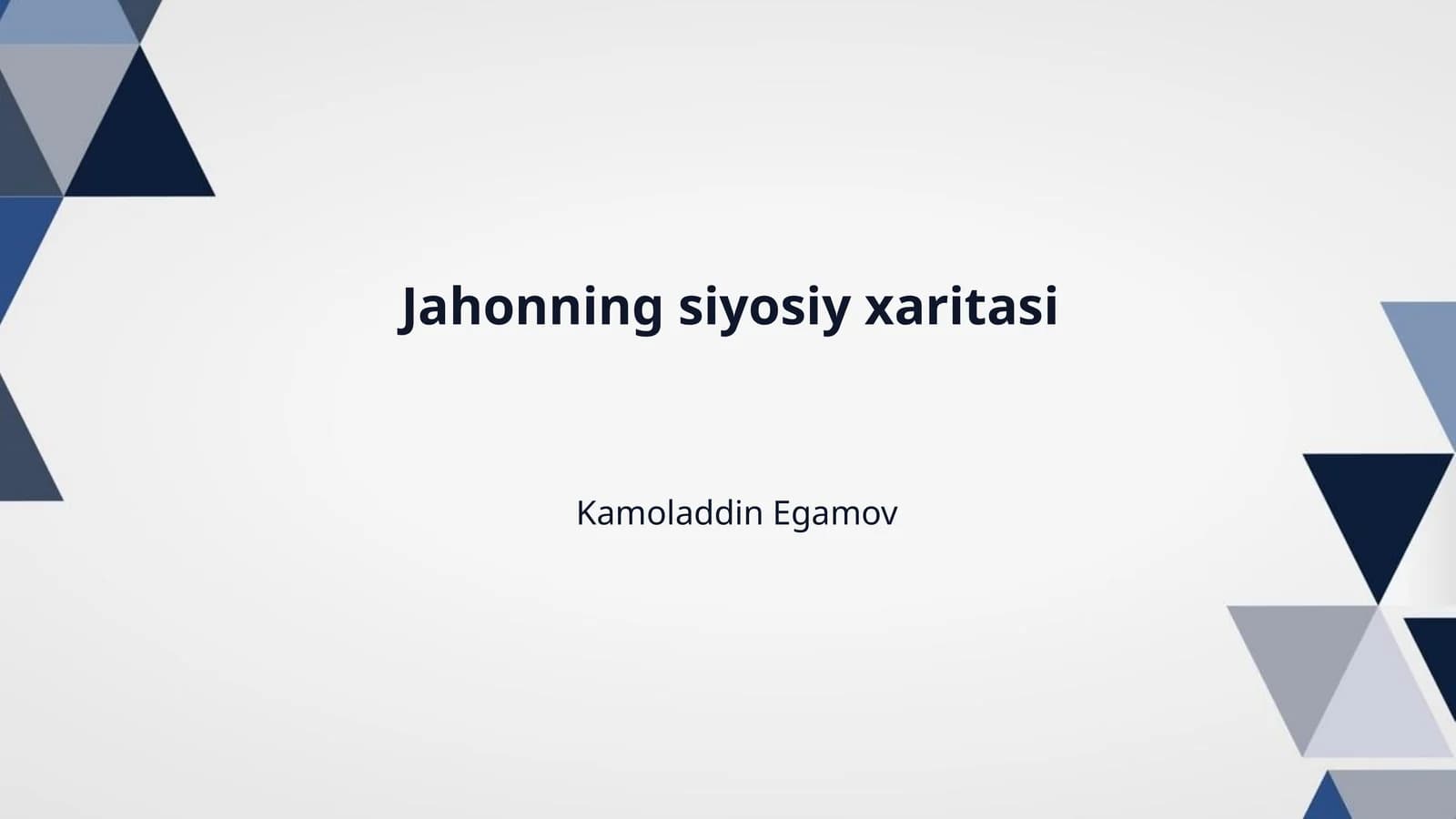 Jahonning siyosiy xaritasi

Kamoladdin Egamov